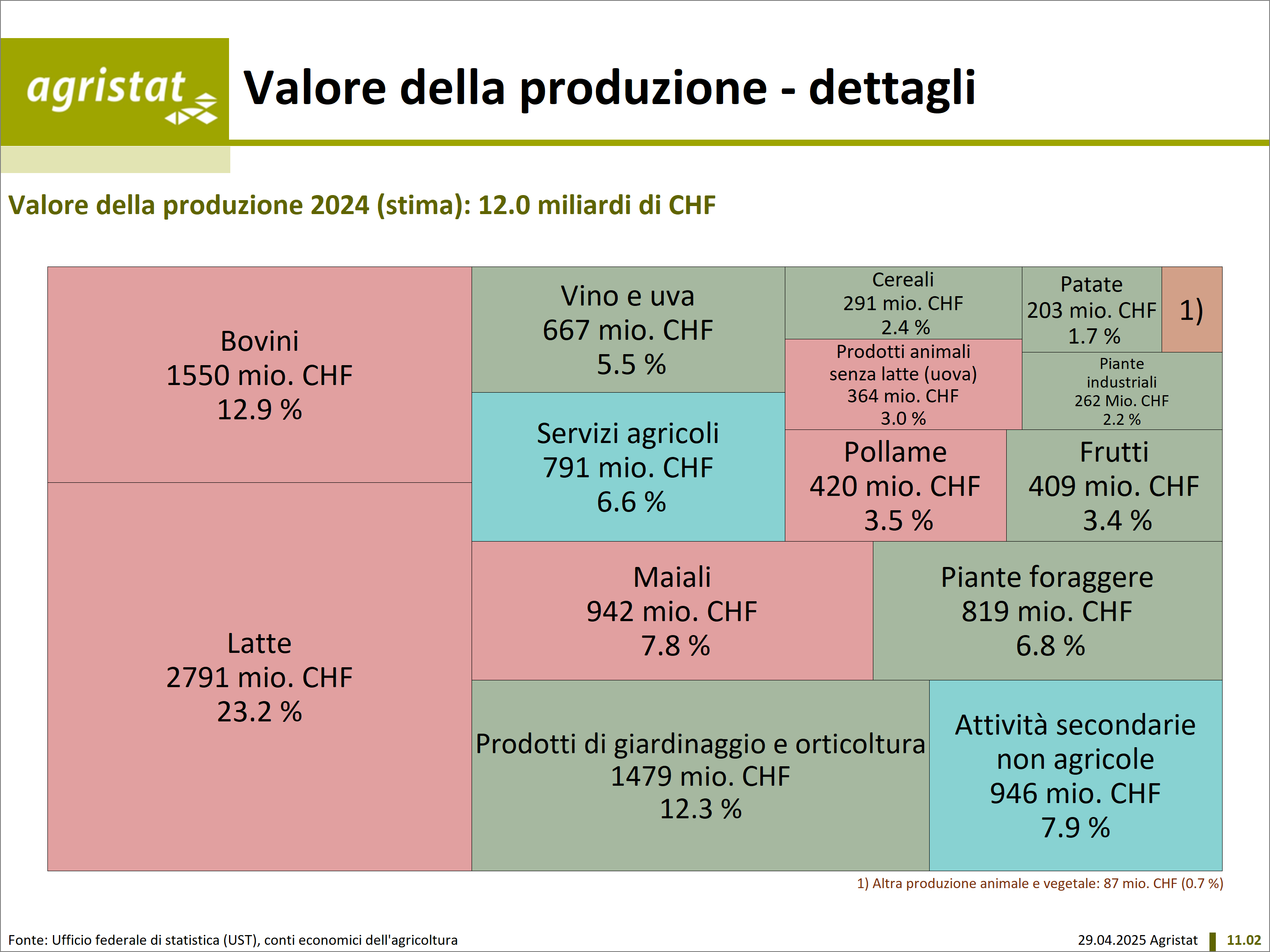 agristat

Valore della produzione - dettagli

Valore della produzione 2024 (stima): 12.0 miliardi di CHF

Bovini
1550 mio. CHF
12.9 %

Latte
2791 mio. CHF
23.2 %

Vino e uva
667 mio. CHF
5.5 %

Servizi agricoli
791 mio. CHF
6.6 %

Cereali
291 mio. CHF
2.4 %

Prodotti animali senza latte (uova)
364 mio. CHF
3.0 %

Patate
203 mio. CHF
1.7 %

1)

Piante industriali
262 Mio. CHF
2.2 %

Pollame
420 mio. CHF
3.5 %

Frutti
409 mio. CHF
3.4 %

Maiali
942 mio. CHF
7.8 %

Piante foraggere
819 mio. CHF
6.8 %

Prodotti di giardinaggio e orticoltura
1479 mio. CHF
12.3 %

Attività secondarie non agricole
946 mio. CHF
7.9 %

1) Altra produzione animale e vegetale: 87 mio. CHF (0.7 %)

Fonte: Ufficio federale di statistica (UST), conti economici dell'agricoltura

29.04.2025 Agristat 11.02